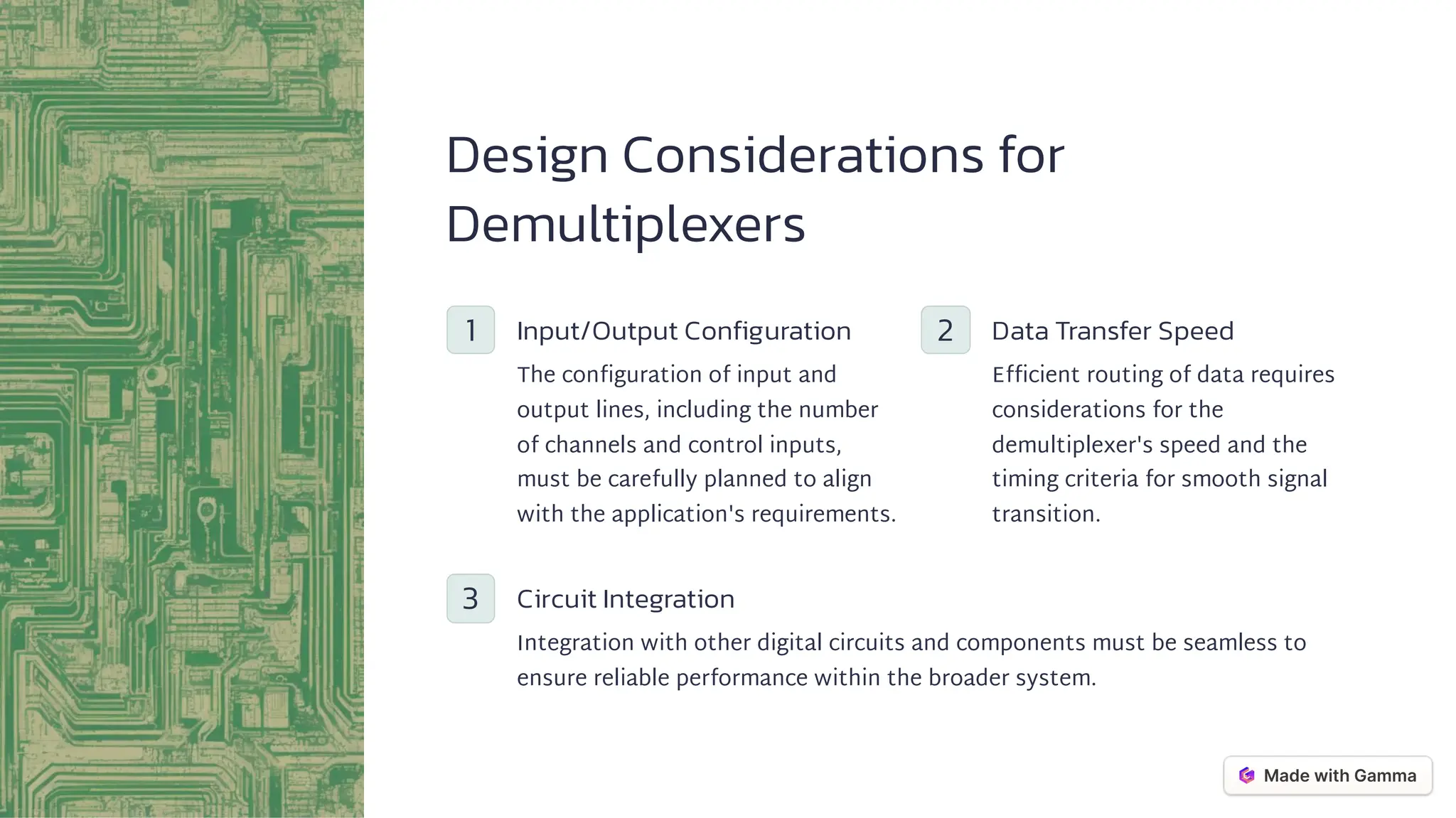 Design Considerations for Demultiplexers

1

Input/Output Configuration

The configuration of input and output lines, including the number of channels and control inputs, must be carefully planned to align with the application's requirements.

2

Data Transfer Speed

Efficient routing of data requires considerations for the demultiplexer's speed and the timing criteria for smooth signal transition.

3

Circuit Integration

Integration with other digital circuits and components must be seamless to ensure reliable performance within the broader system.

Made with Gamma